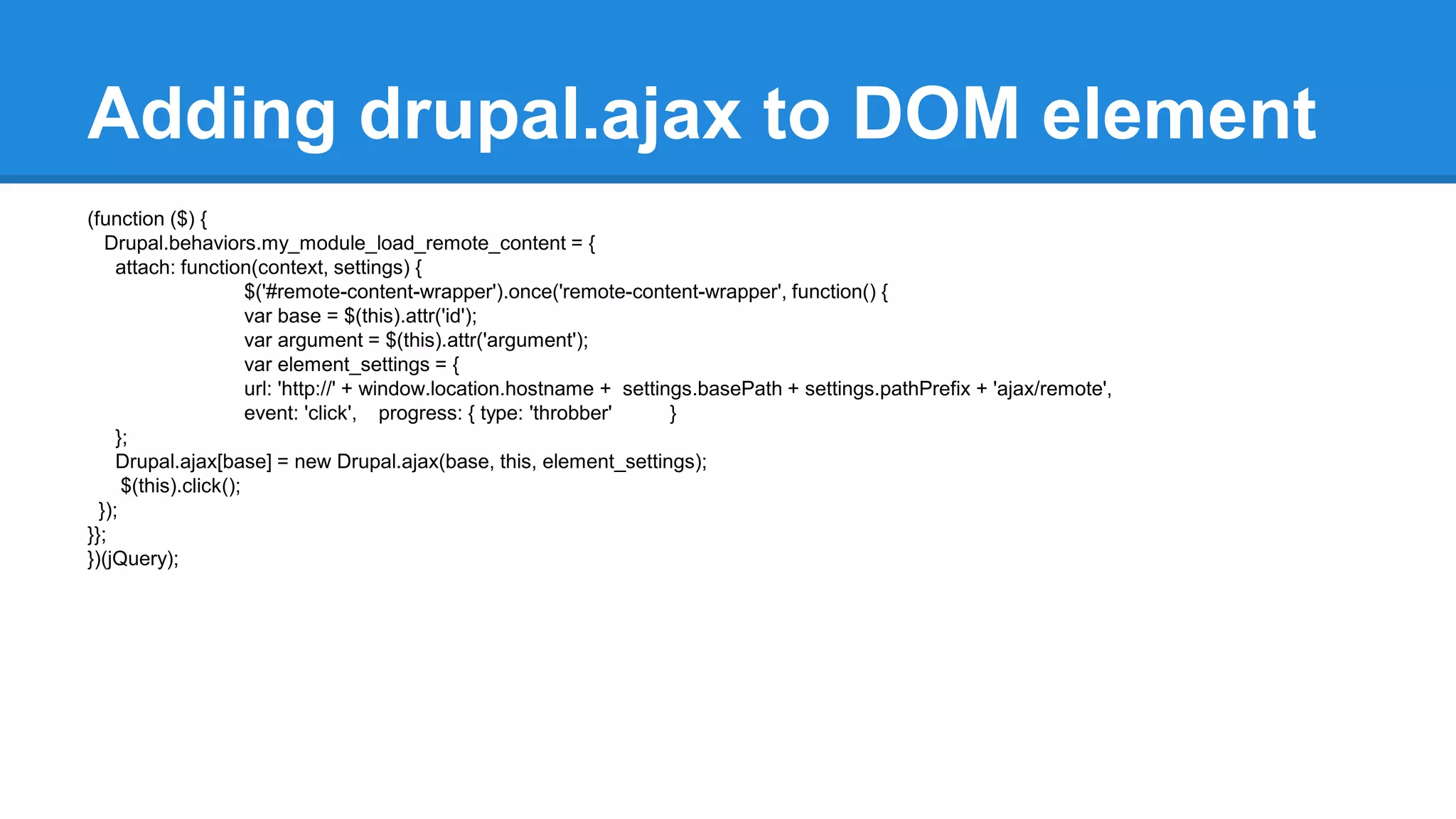 Adding drupal.ajax to DOM element

(function ($) {
  Drupal.behaviors.my_module_load_remote_content = {
    attach: function(context, settings) {
      $('#remote-content-wrapper').once('remote-content-wrapper', function() {
      var base = $(this).attr('id');
      var argument = $(this).attr('argument');
      var element_settings = {
      url: 'http://' + window.location.hostname +  settings.basePath + settings.pathPrefix + 'ajax/remote',
      event: 'click',    progress: { type: 'throbber'          }
    };
    Drupal.ajax[base] = new Drupal.ajax(base, this, element_settings);
     $(this).click();
  });
}};
})(jQuery);